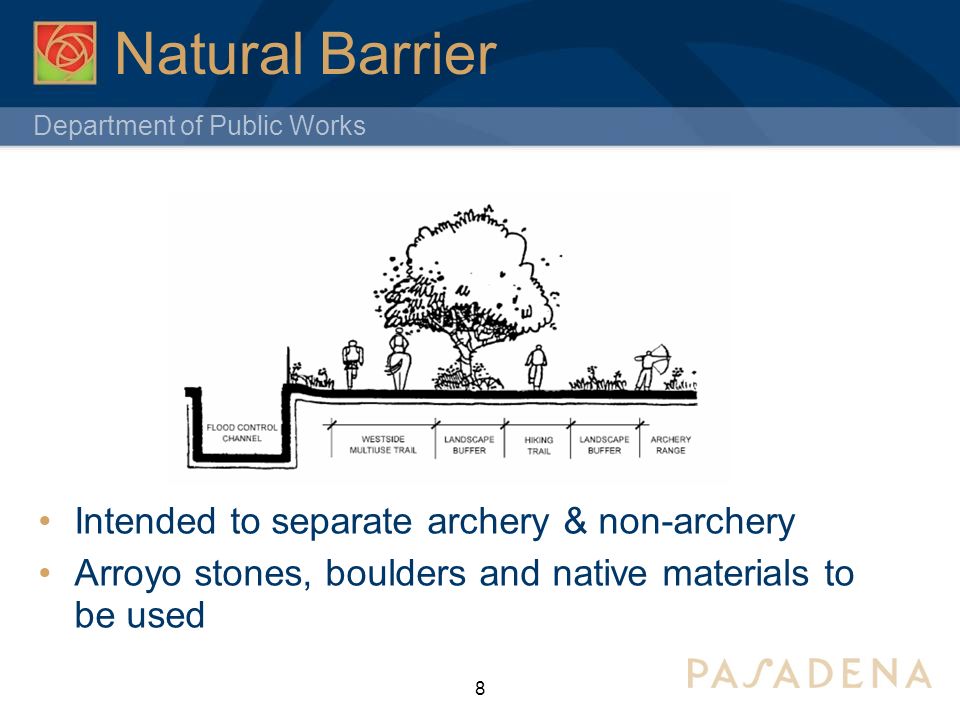 Natural Barrier

Department of Public Works

FLOOD CONTROL CHANNEL

WESTSIDE MULTIUSE TRAIL

LANDSCAPE BUFFER

HIKING TRAIL

LANDSCAPE BUFFER

ARCHERY RANGE

• Intended to separate archery & non-archery
• Arroyo stones, boulders and native materials to be used

8

PASADENA